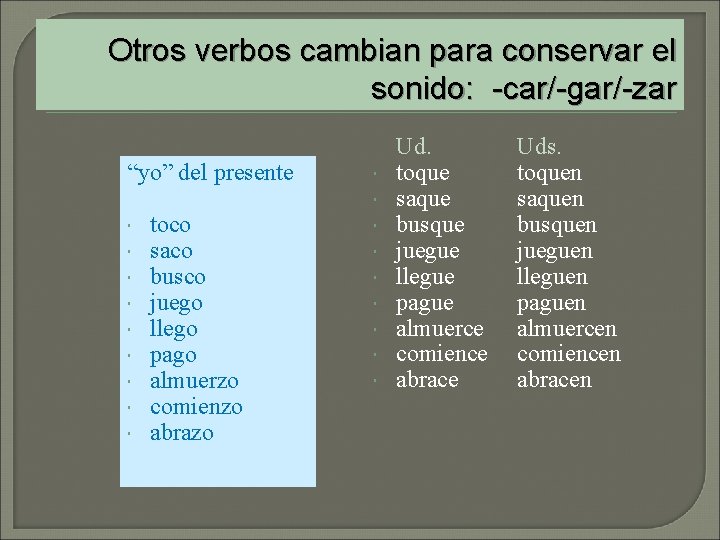 Otros verbos cambian para conservar el sonido: -car/-gar/-zar

“yo” del presente

- toco
- saco
- busco
- juego
- llego
- pago
- almuerzo
- comienzo
- abrazo

| Ud. | Uds. |
|---|---|
| toque | toquen |
| saque | saquen |
| busque | busquen |
| juegue | jueguen |
| llegue | lleguen |
| pague | paguen |
| almuerce | almuercen |
| comience | comiencen |
| abrace | abracen |